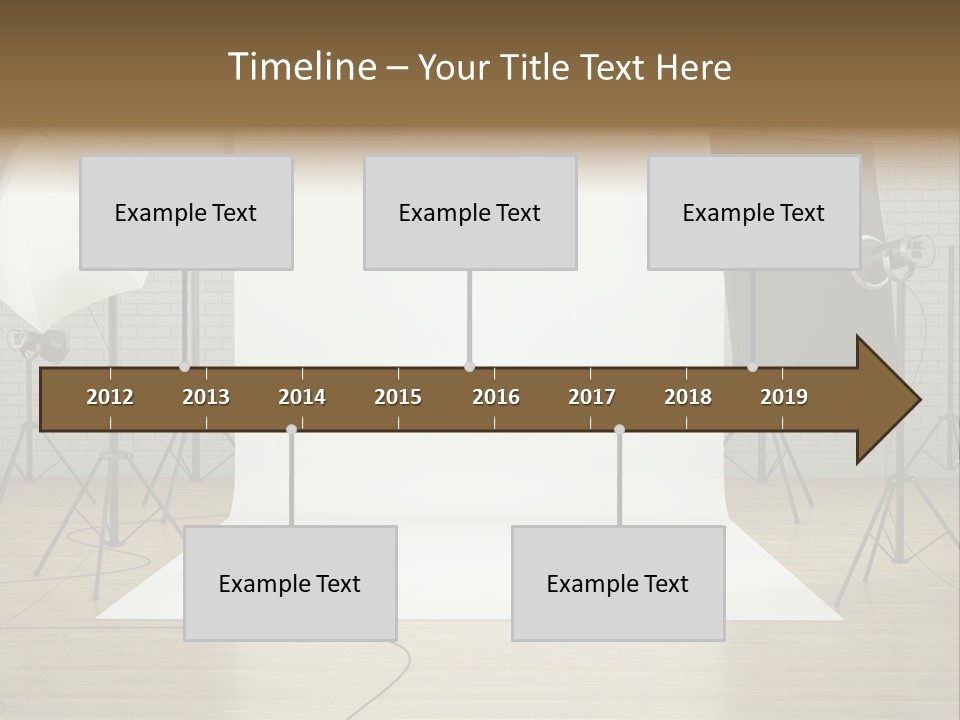 Timeline – Your Title Text Here

Example Text

Example Text

Example Text

2012 2013 2014 2015 2016 2017 2018 2019

Example Text

Example Text